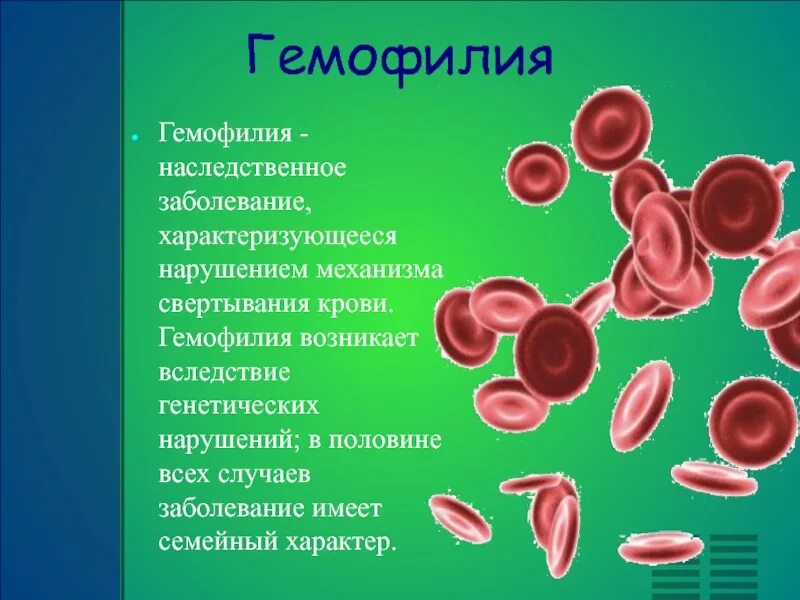 Гемофилия

Гемофилия - наследственное заболевание, характеризующееся нарушением механизма свертывания крови. Гемофилия возникает вследствие генетических нарушений; в половине всех случаев заболевание имеет семейный характер.